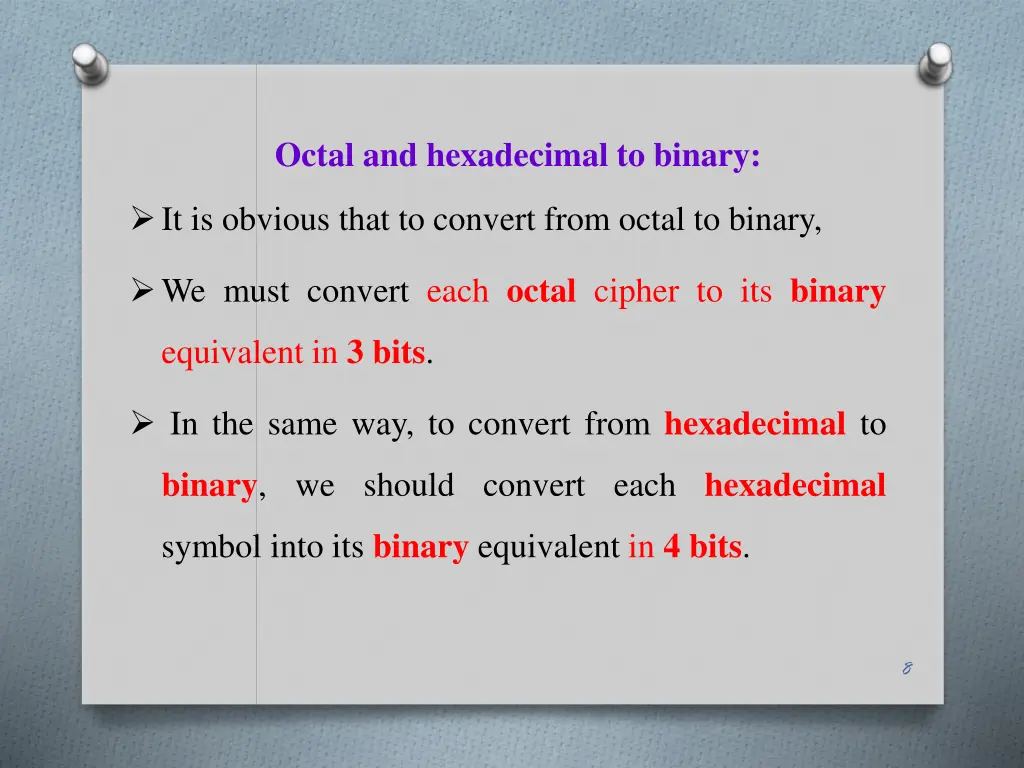 Octal and hexadecimal to binary:

➢ It is obvious that to convert from octal to binary,

➢ We must convert each octal cipher to its binary equivalent in 3 bits.

➢ In the same way, to convert from hexadecimal to binary, we should convert each hexadecimal symbol into its binary equivalent in 4 bits.

8